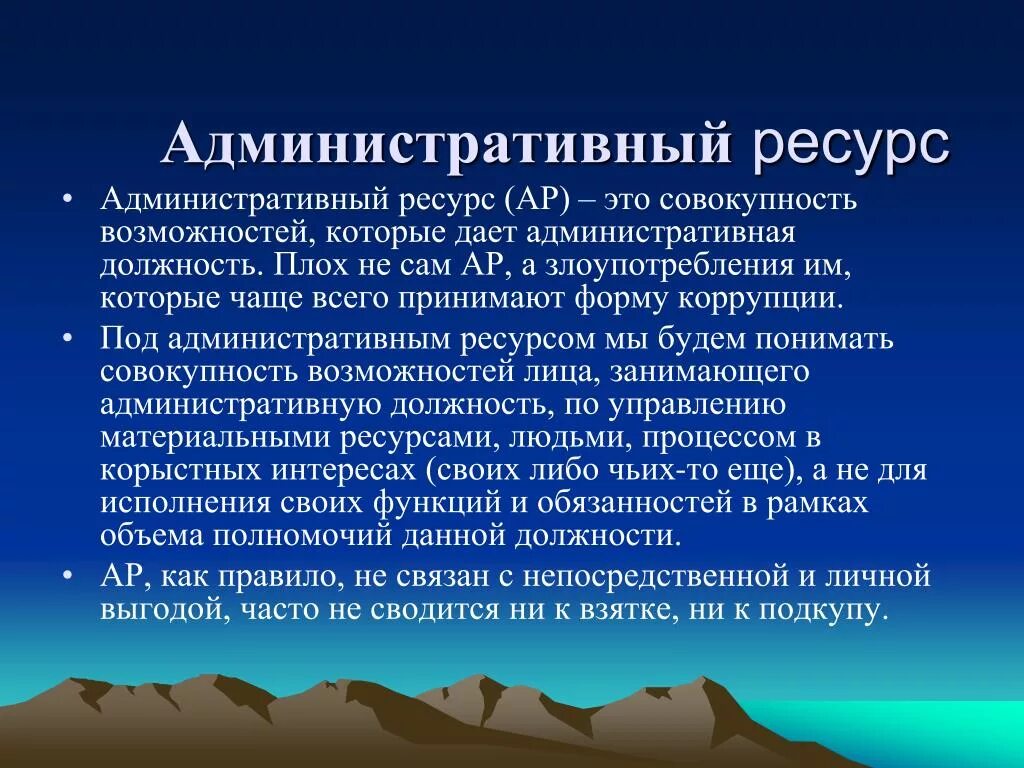 Административный ресурс

• Административный ресурс (АР) – это совокупность возможностей, которые дает административная должность. Плох не сам АР, а злоупотребления им, которые чаще всего принимают форму коррупции.
• Под административным ресурсом мы будем понимать совокупность возможностей лица, занимающего административную должность, по управлению материальными ресурсами, людьми, процессом в корыстных интересах (своих либо чьих-то еще), а не для исполнения своих функций и обязанностей в рамках объема полномочий данной должности.
• АР, как правило, не связан с непосредственной и личной выгодой, часто не сводится ни к взятке, ни к подкупу.